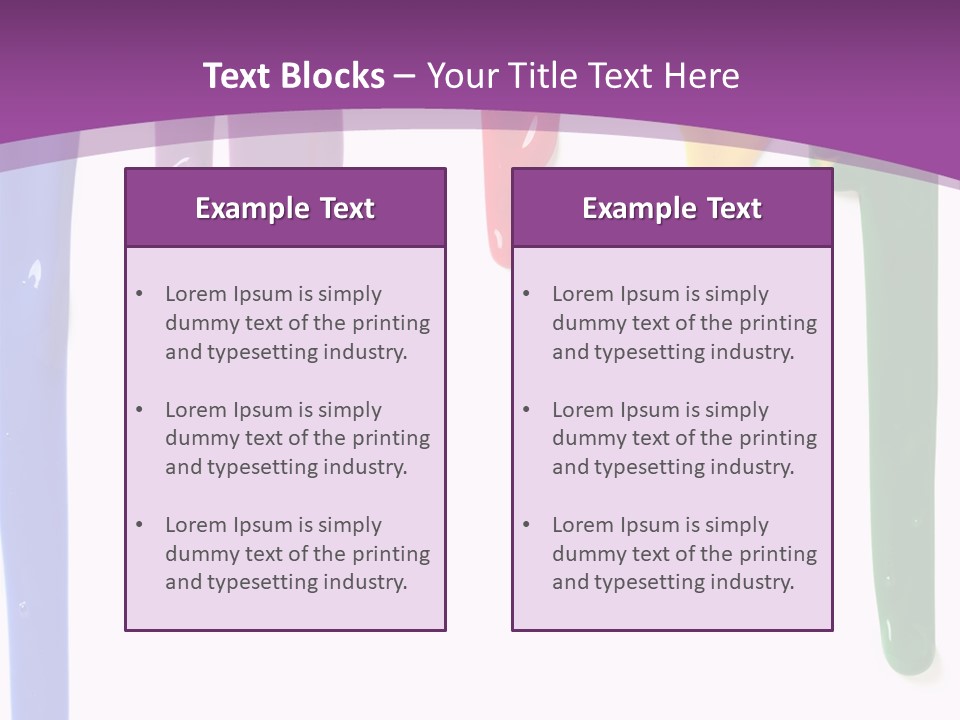 Text Blocks – Your Title Text Here

Example Text

• Lorem Ipsum is simply dummy text of the printing and typesetting industry.

• Lorem Ipsum is simply dummy text of the printing and typesetting industry.

• Lorem Ipsum is simply dummy text of the printing and typesetting industry.

Example Text

• Lorem Ipsum is simply dummy text of the printing and typesetting industry.

• Lorem Ipsum is simply dummy text of the printing and typesetting industry.

• Lorem Ipsum is simply dummy text of the printing and typesetting industry.